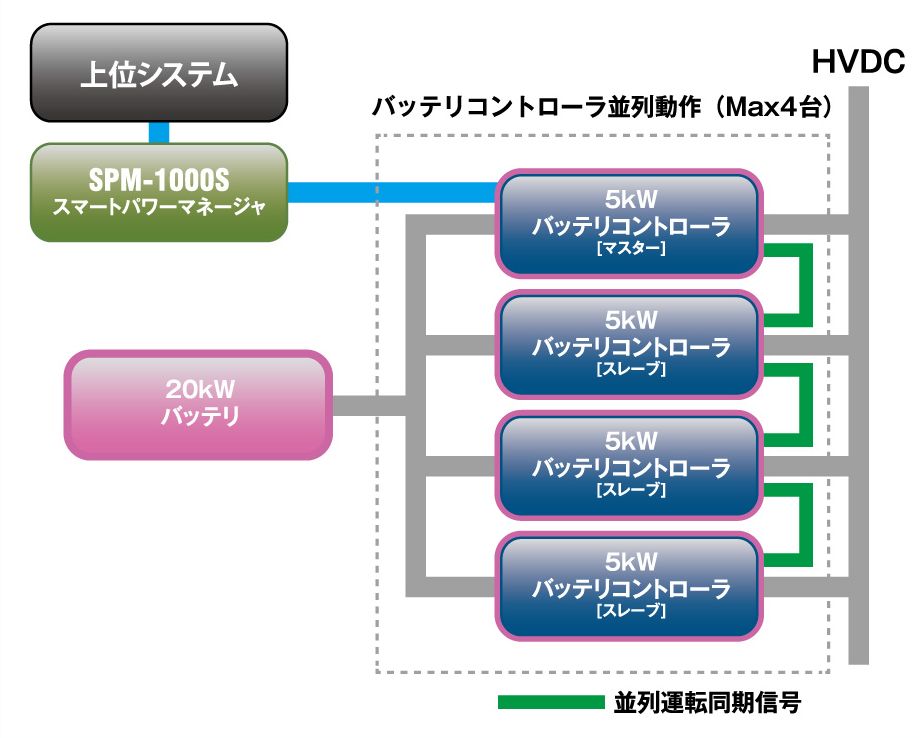 上位システム

SPM-1000S
スマートパワーマネージャ

HVDC

バッテリコントローラ並列動作（Max4台）

5kW
バッテリコントローラ
[マスター]

5kW
バッテリコントローラ
[スレーブ]

20kW
バッテリ

5kW
バッテリコントローラ
[スレーブ]

5kW
バッテリコントローラ
[スレーブ]

並列運転同期信号